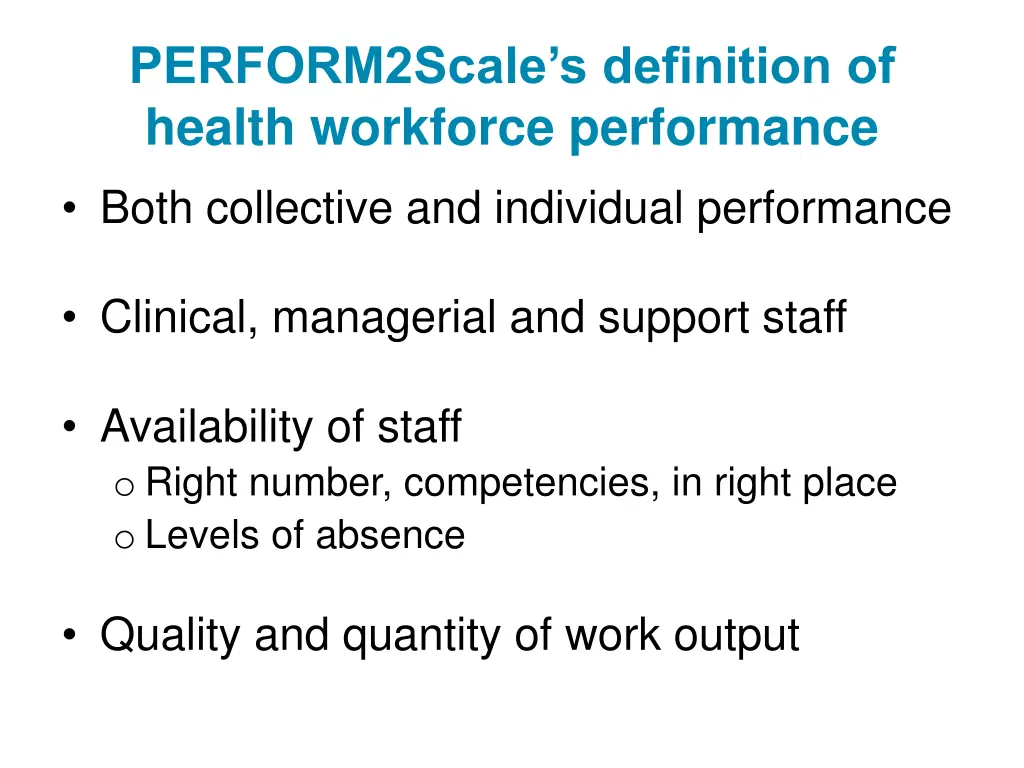 PERFORM2Scale's definition of health workforce performance

• Both collective and individual performance

• Clinical, managerial and support staff

• Availability of staff
o Right number, competencies, in right place
o Levels of absence

• Quality and quantity of work output